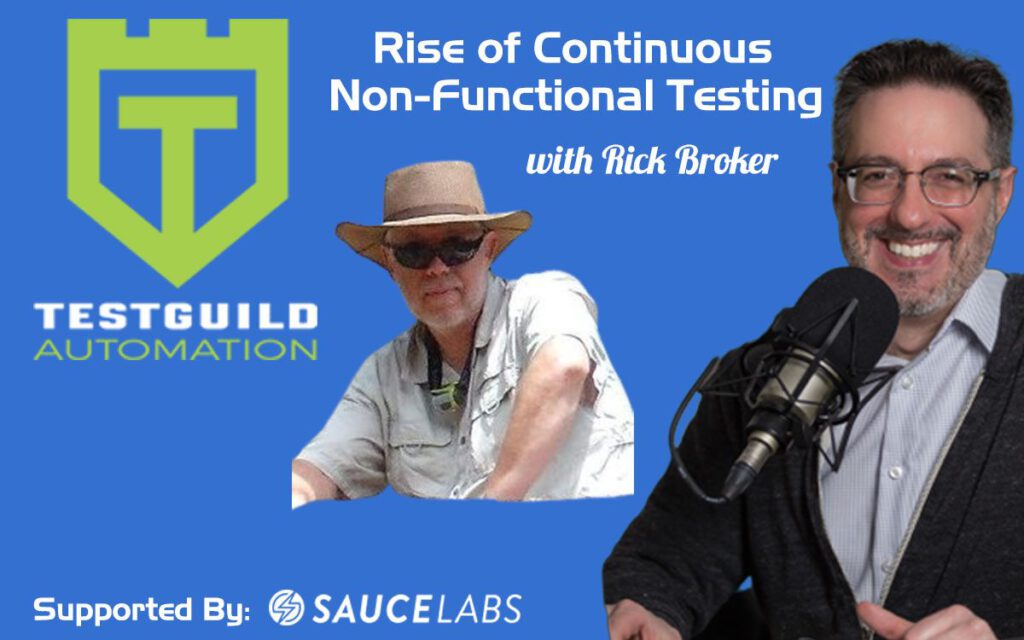 T

TESTGUILD
AUTOMATION

Rise of Continuous
Non-Functional Testing

with Rick Broker

Supported By: SAUCELABS